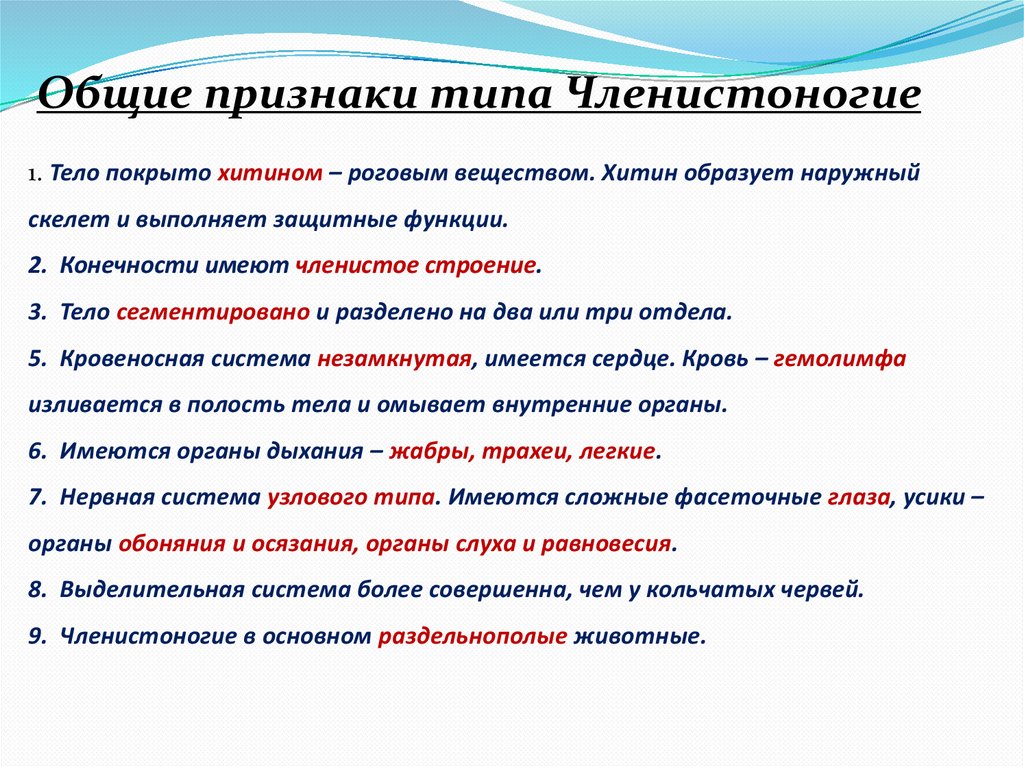 Общие признаки типа Членистоногие

1. Тело покрыто хитином – роговым веществом. Хитин образует наружный скелет и выполняет защитные функции.

2. Конечности имеют членистое строение.

3. Тело сегментировано и разделено на два или три отдела.

5. Кровеносная система незамкнутая, имеется сердце. Кровь – гемолимфа изливается в полость тела и омывает внутренние органы.

6. Имеются органы дыхания – жабры, трахеи, легкие.

7. Нервная система узлового типа. Имеются сложные фасеточные глаза, усики – органы обоняния и осязания, органы слуха и равновесия.

8. Выделительная система более совершенна, чем у кольчатых червей.

9. Членистоногие в основном раздельнополые животные.